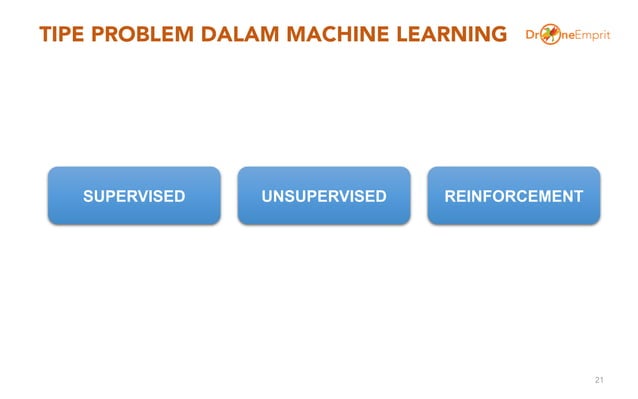 TIPE PROBLEM DALAM MACHINE LEARNING

DroneEmprit

SUPERVISED

UNSUPERVISED

REINFORCEMENT

21